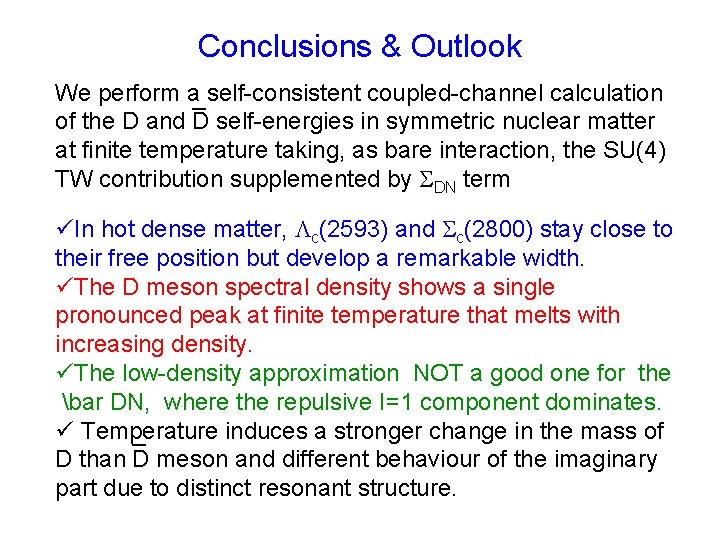 Conclusions & Outlook

We perform a self-consistent coupled-channel calculation of the D and $\bar{D}$ self-energies in symmetric nuclear matter at finite temperature taking, as bare interaction, the SU(4) TW contribution supplemented by $\Sigma_{DN}$ term

✓In hot dense matter, $\Lambda_c(2593)$ and $\Sigma_c(2800)$ stay close to their free position but develop a remarkable width.
✓The D meson spectral density shows a single pronounced peak at finite temperature that melts with increasing density.
✓The low-density approximation NOT a good one for the \bar DN, where the repulsive I=1 component dominates.
✓ Temperature induces a stronger change in the mass of D than $\bar{D}$ meson and different behaviour of the imaginary part due to distinct resonant structure.